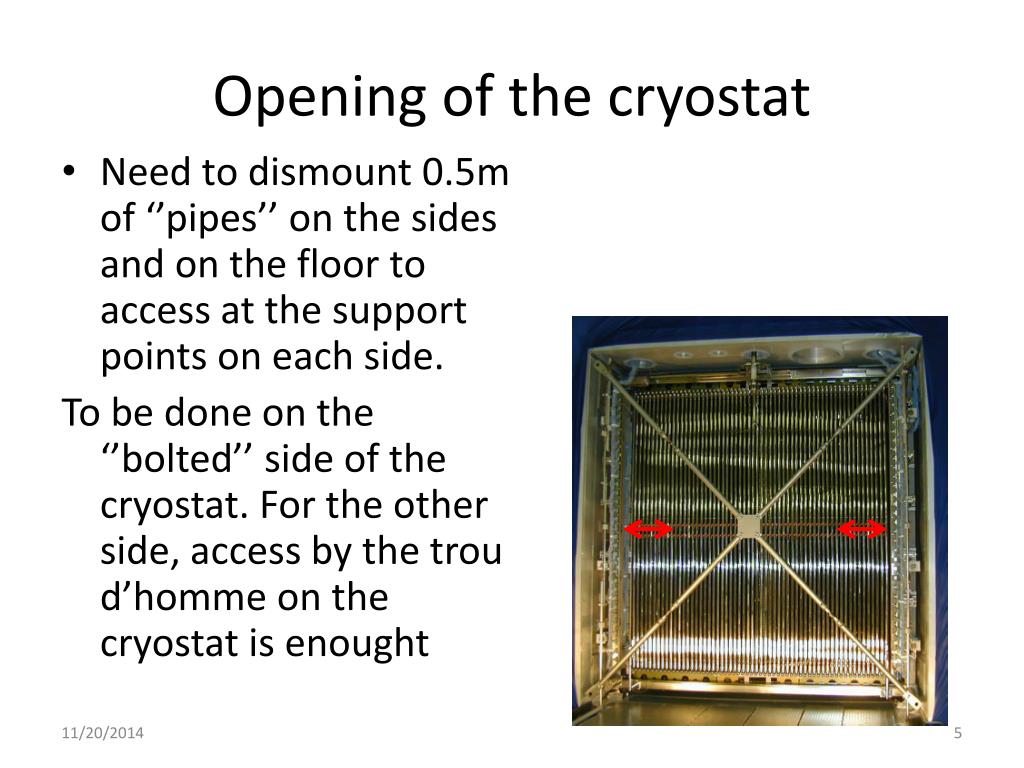 Opening of the cryostat

• Need to dismount 0.5m of ‘’pipes’’ on the sides and on the floor to access at the support points on each side.

To be done on the ‘’bolted’’ side of the cryostat. For the other side, access by the trou d’homme on the cryostat is enought

11/20/2014

5